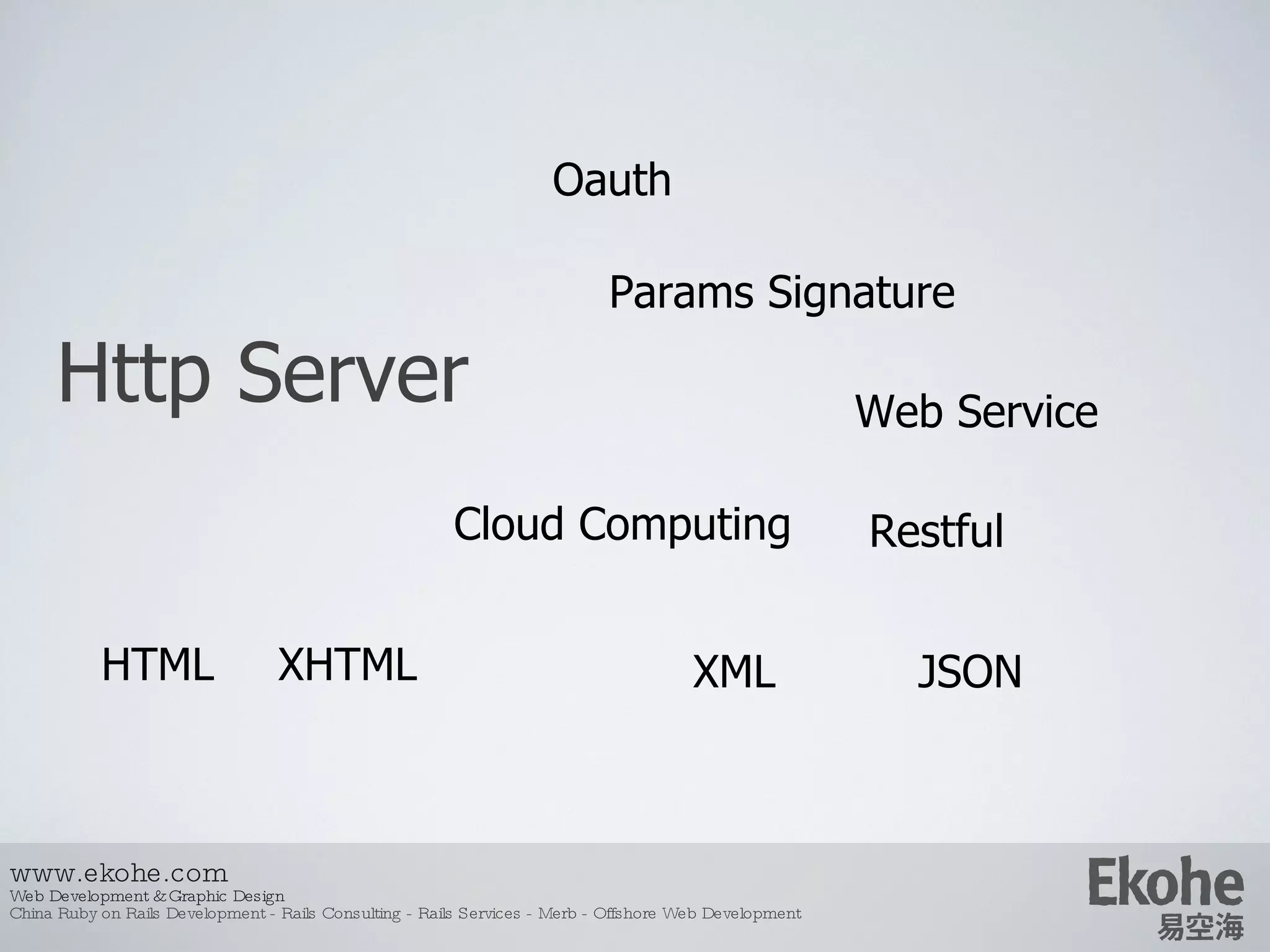 Oauth

Params Signature

Http Server

Web Service

Cloud Computing

Restful

HTML

XHTML

XML

JSON

www.ekohe.com
Web Development & Graphic Design
China Ruby on Rails Development - Rails Consulting - Rails Services - Merb - Offshore Web Development

Ekohe
易空海